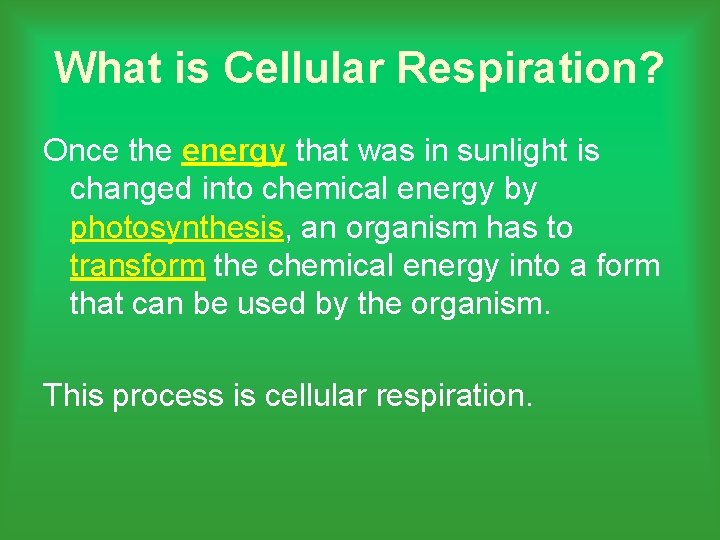 What is Cellular Respiration?

Once the energy that was in sunlight is changed into chemical energy by photosynthesis, an organism has to transform the chemical energy into a form that can be used by the organism.

This process is cellular respiration.